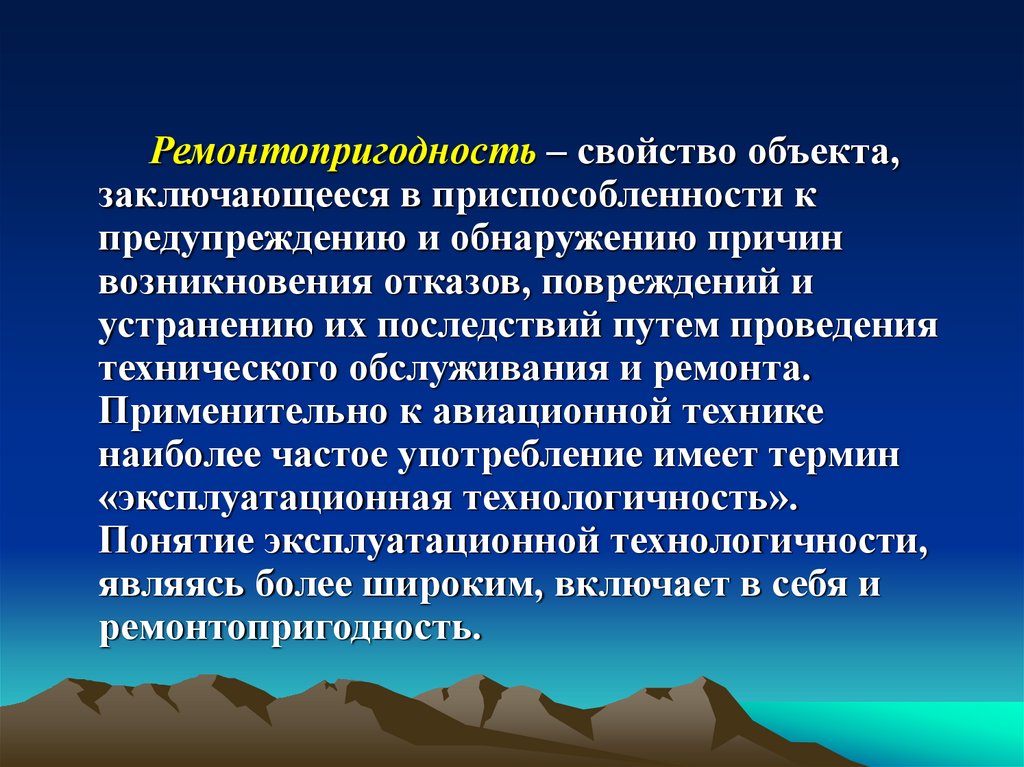 Ремонтопригодность – свойство объекта, заключающееся в приспособленности к предупреждению и обнаружению причин возникновения отказов, повреждений и устранению их последствий путем проведения технического обслуживания и ремонта. Применительно к авиационной технике наиболее частое употребление имеет термин «эксплуатационная технологичность». Понятие эксплуатационной технологичности, являясь более широким, включает в себя и ремонтопригодность.